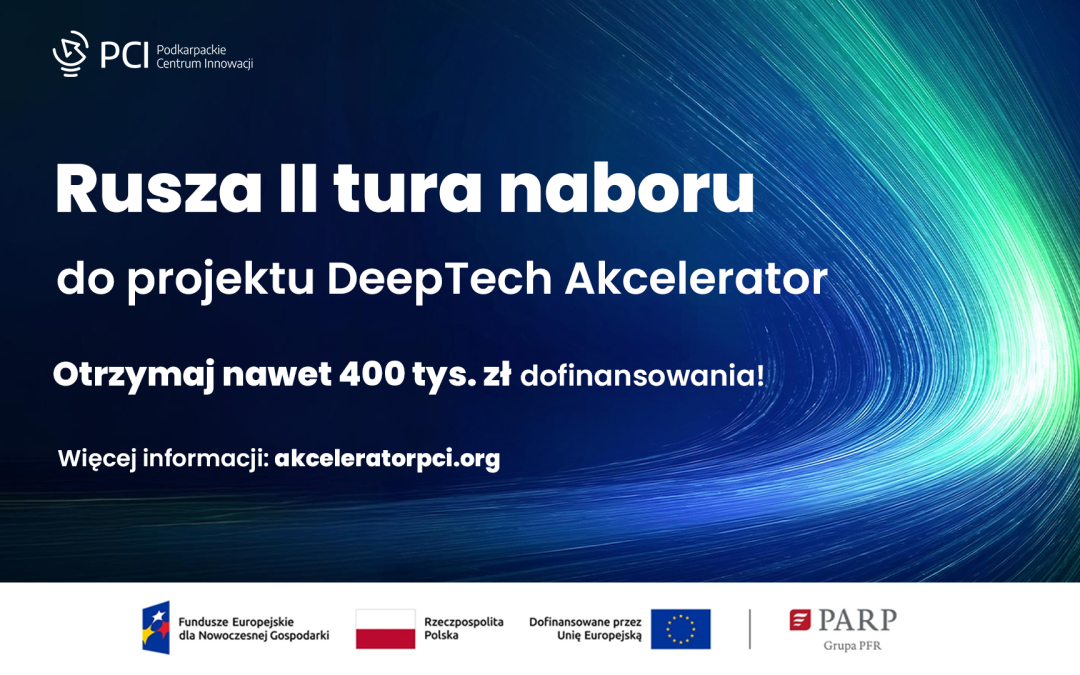 PCI Podkarpackie Centrum Innowacji

Rusza II tura naboru

do projektu DeepTech Akcelerator

Otrzymaj nawet 400 tys. zł dofinansowania!

Więcej informacji: akceleratorpci.org

Fundusze Europejskie dla Nowoczesnej Gospodarki

Rzeczpospolita Polska

Dofinansowane przez Unię Europejską

PARP
Grupa PFR